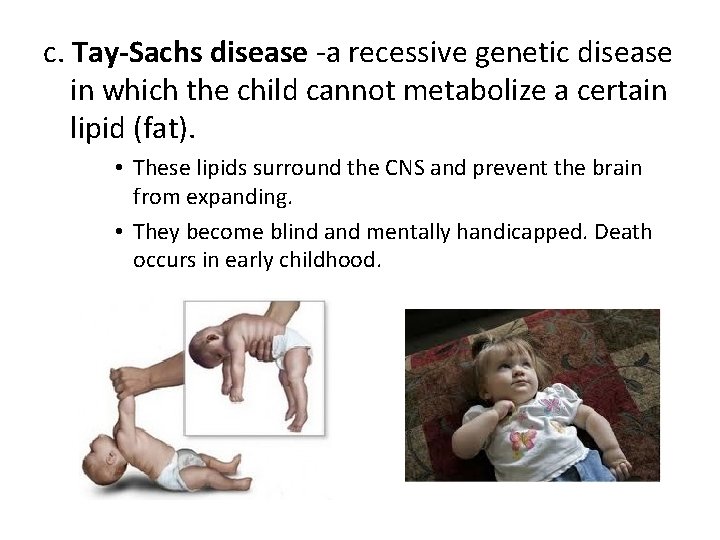 c. Tay-Sachs disease -a recessive genetic disease in which the child cannot metabolize a certain lipid (fat).

• These lipids surround the CNS and prevent the brain from expanding.

• They become blind and mentally handicapped. Death occurs in early childhood.